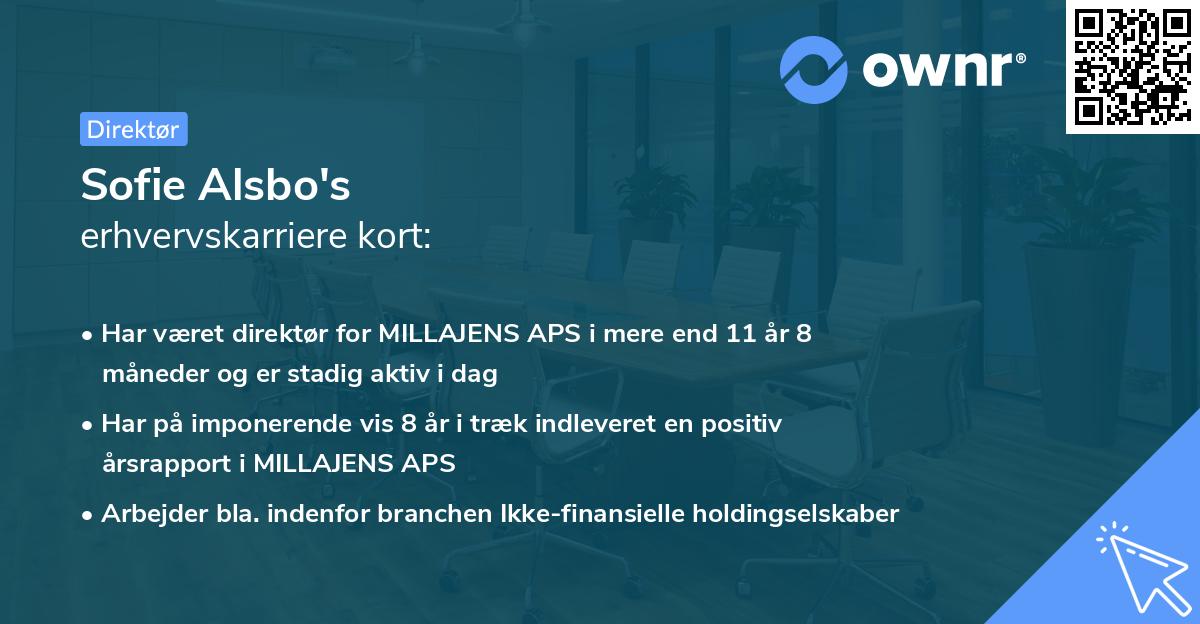 ownr®

Direktør

Sofie Alsbo's
erhvervskarriere kort:

• Har været direktør for MILLAJENS APS i mere end 11 år 8 måneder og er stadig aktiv i dag

• Har på imponerende vis 8 år i træk indleveret en positiv årsrapport i MILLAJENS APS

• Arbejder bla. indenfor branchen Ikke-finansielle holdingselskaber